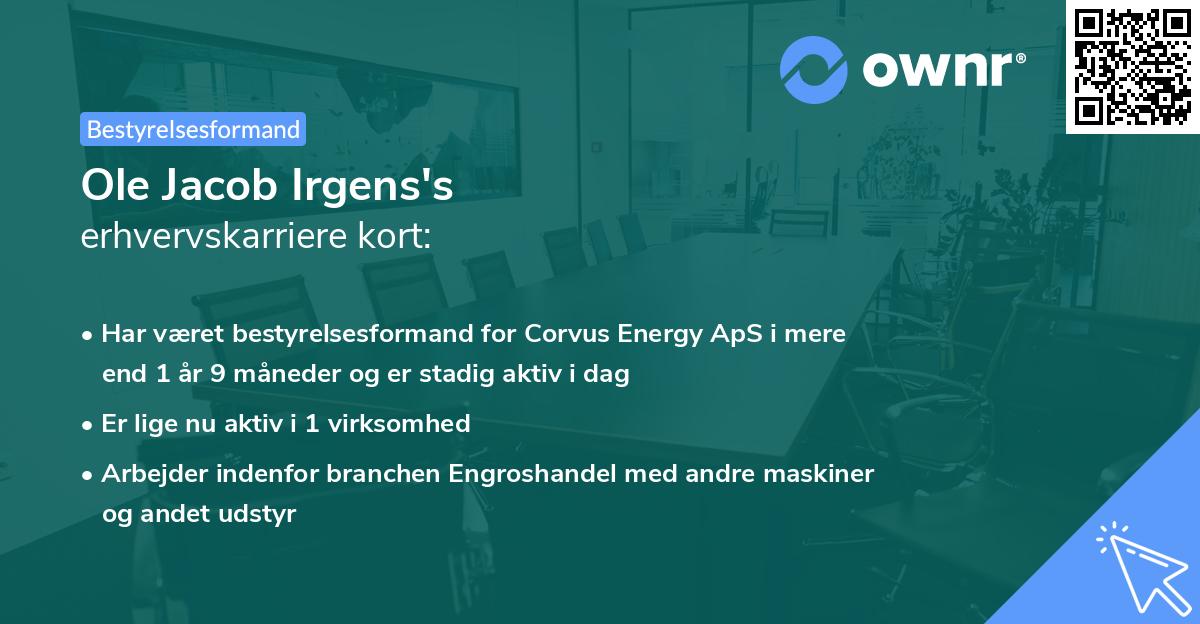 ownr®

Bestyrelsesformand

Ole Jacob Irgens's
erhvervskarriere kort:

• Har været bestyrelsesformand for Corvus Energy ApS i mere end 1 år 9 måneder og er stadig aktiv i dag

• Er lige nu aktiv i 1 virksomhed

• Arbejder indenfor branchen Engroshandel med andre maskiner og andet udstyr